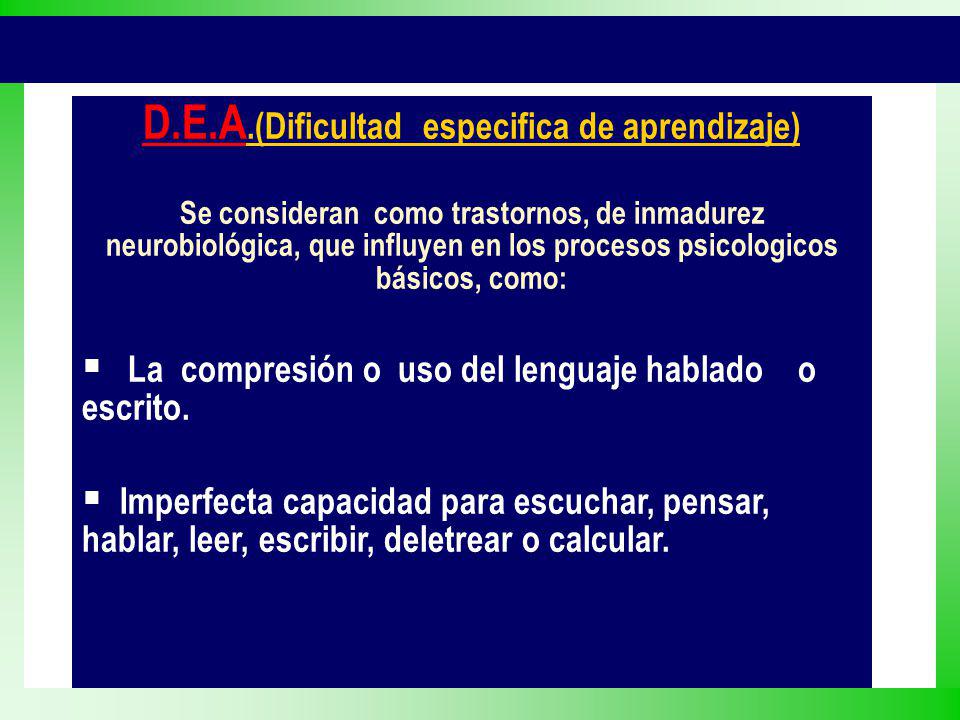 D.E.A.(Dificultad especifica de aprendizaje)

Se consideran como trastornos, de inmadurez neurobiológica, que influyen en los procesos psicologicos básicos, como:

▪ La compresión o uso del lenguaje hablado o escrito.

▪ Imperfecta capacidad para escuchar, pensar, hablar, leer, escribir, deletrear o calcular.